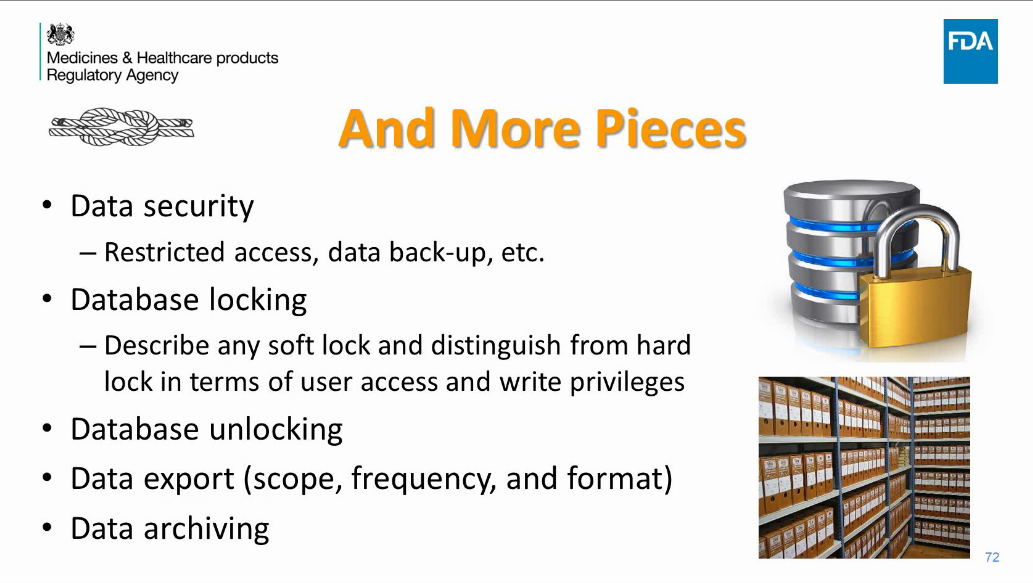 Medicines & Healthcare products Regulatory Agency

FDA

And More Pieces

• Data security
– Restricted access, data back-up, etc.
• Database locking
– Describe any soft lock and distinguish from hard lock in terms of user access and write privileges
• Database unlocking
• Data export (scope, frequency, and format)
• Data archiving

72